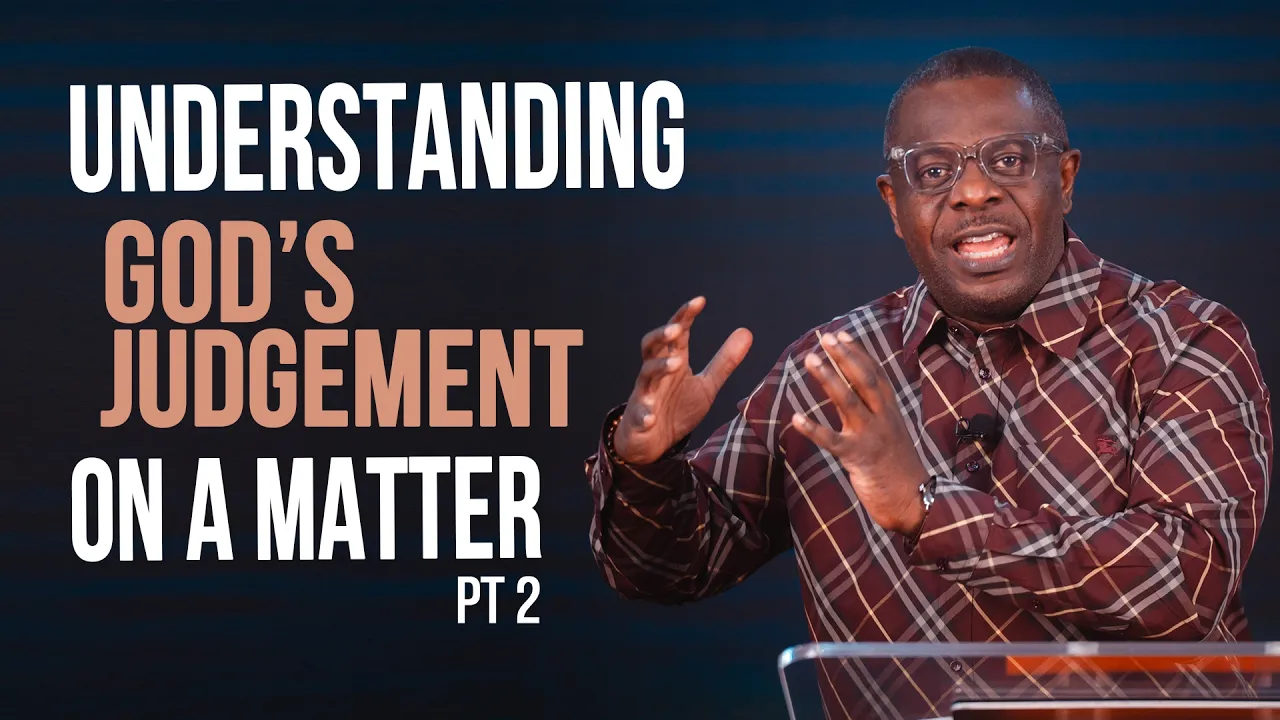 UNDERSTANDING
GOD'S
JUDGEMENT
ON A MATTER
PT 2